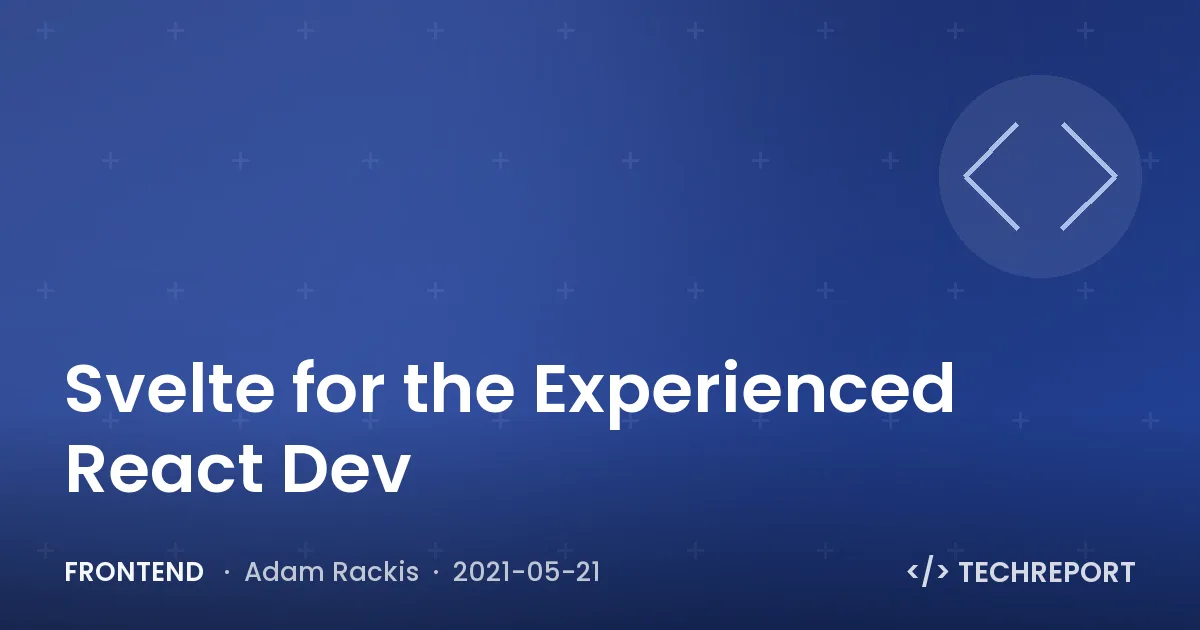 Svelte for the Experienced React Dev

FRONTEND · Adam Rackis · 2021-05-21

</> TECHREPORT